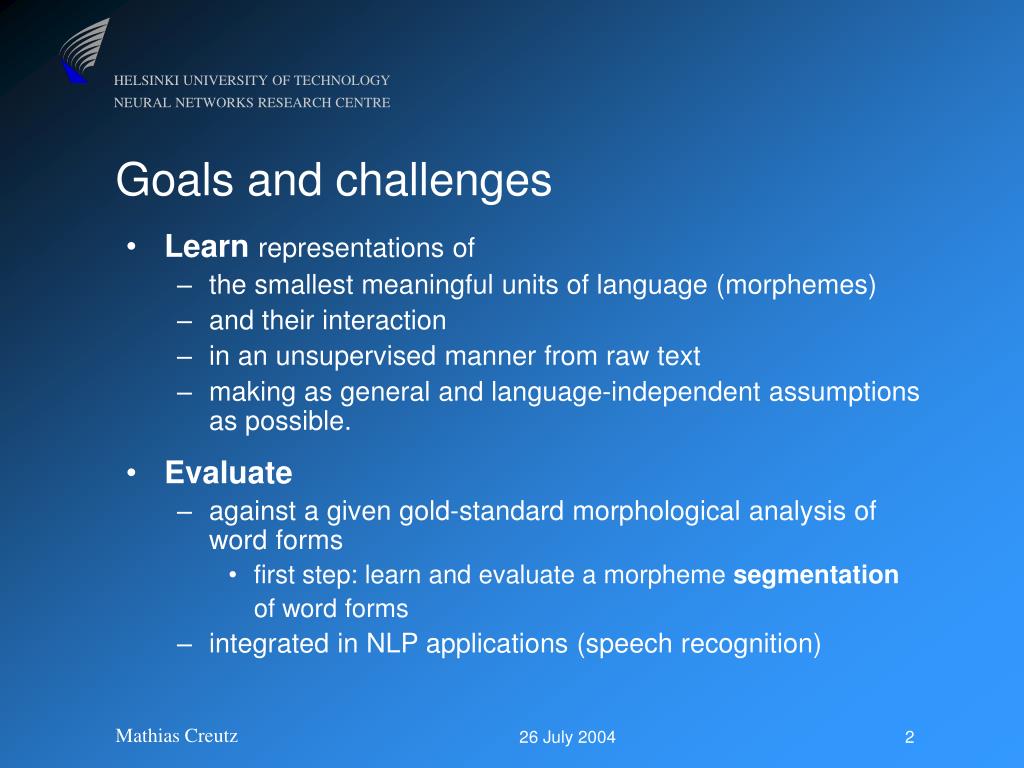 HELSINKI UNIVERSITY OF TECHNOLOGY
NEURAL NETWORKS RESEARCH CENTRE

Goals and challenges

• Learn representations of
– the smallest meaningful units of language (morphemes)
– and their interaction
– in an unsupervised manner from raw text
– making as general and language-independent assumptions as possible.

• Evaluate
– against a given gold-standard morphological analysis of word forms
• first step: learn and evaluate a morpheme segmentation of word forms
– integrated in NLP applications (speech recognition)

Mathias Creutz
26 July 2004
2